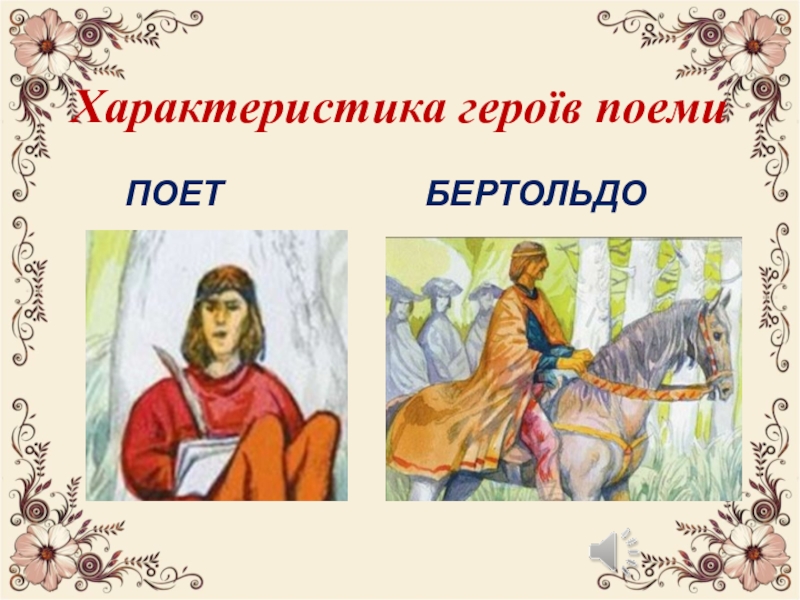 Характеристика героїв поеми

ПОЕТ

БЕРТОЛЬДО